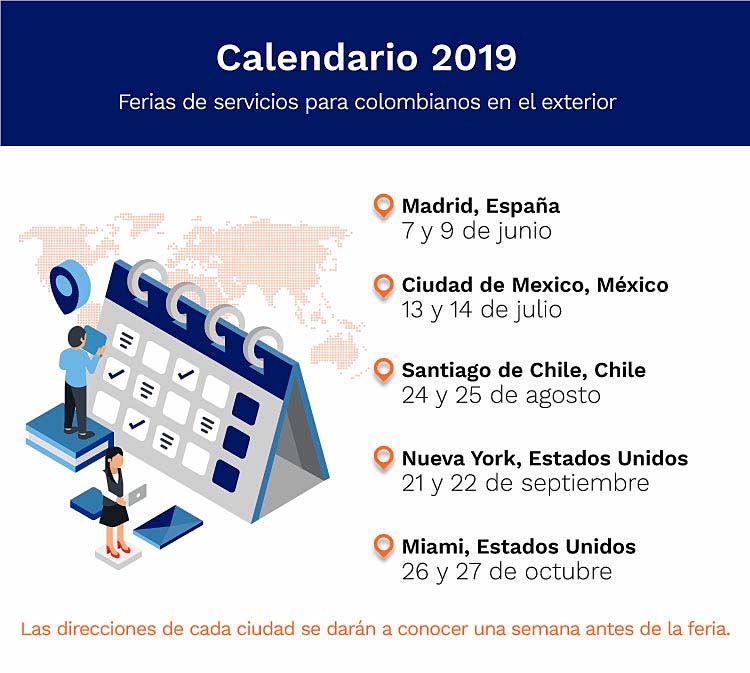 Calendario 2019

Ferias de servicios para colombianos en el exterior

Madrid, España
7 y 9 de junio

Ciudad de Mexico, México
13 y 14 de julio

Santiago de Chile, Chile
24 y 25 de agosto

Nueva York, Estados Unidos
21 y 22 de septiembre

Miami, Estados Unidos
26 y 27 de octubre

Las direcciones de cada ciudad se darán a conocer una semana antes de la feria.